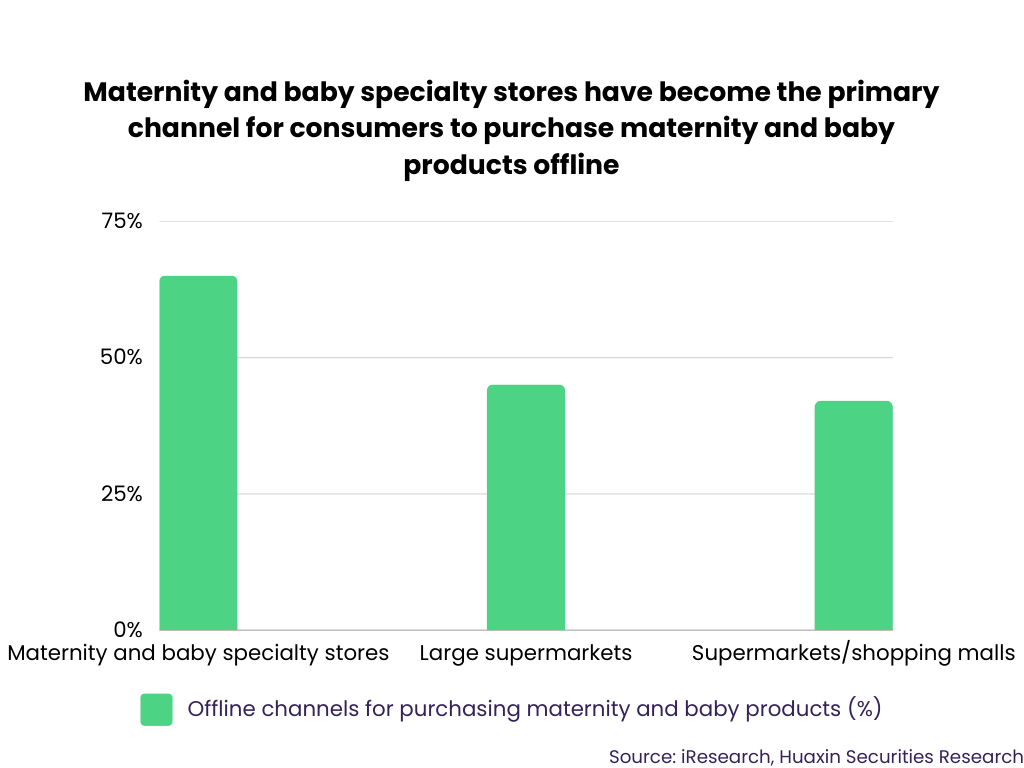 Maternity and baby specialty stores have become the primary channel for consumers to purchase maternity and baby products offline

75%

50%

25%

0%

Maternity and baby specialty stores

Large supermarkets

Supermarkets/shopping malls

Offline channels for purchasing maternity and baby products (%)

Source: iResearch, Huaxin Securities Research